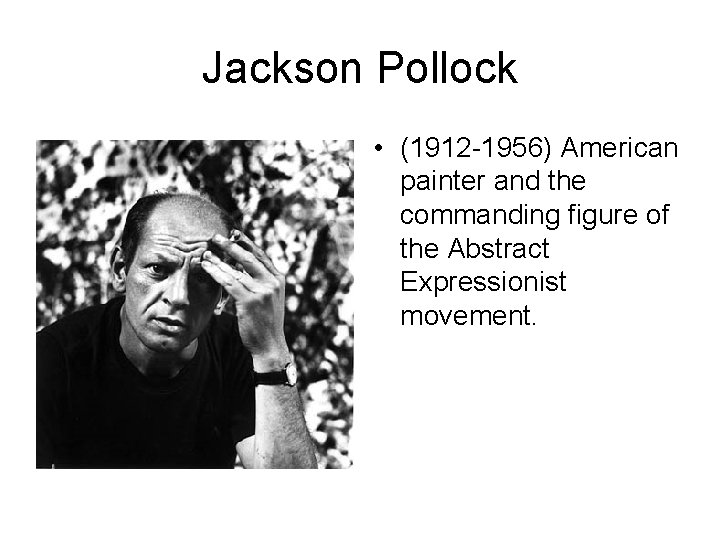 Jackson Pollock

• (1912-1956) American painter and the commanding figure of the Abstract Expressionist movement.